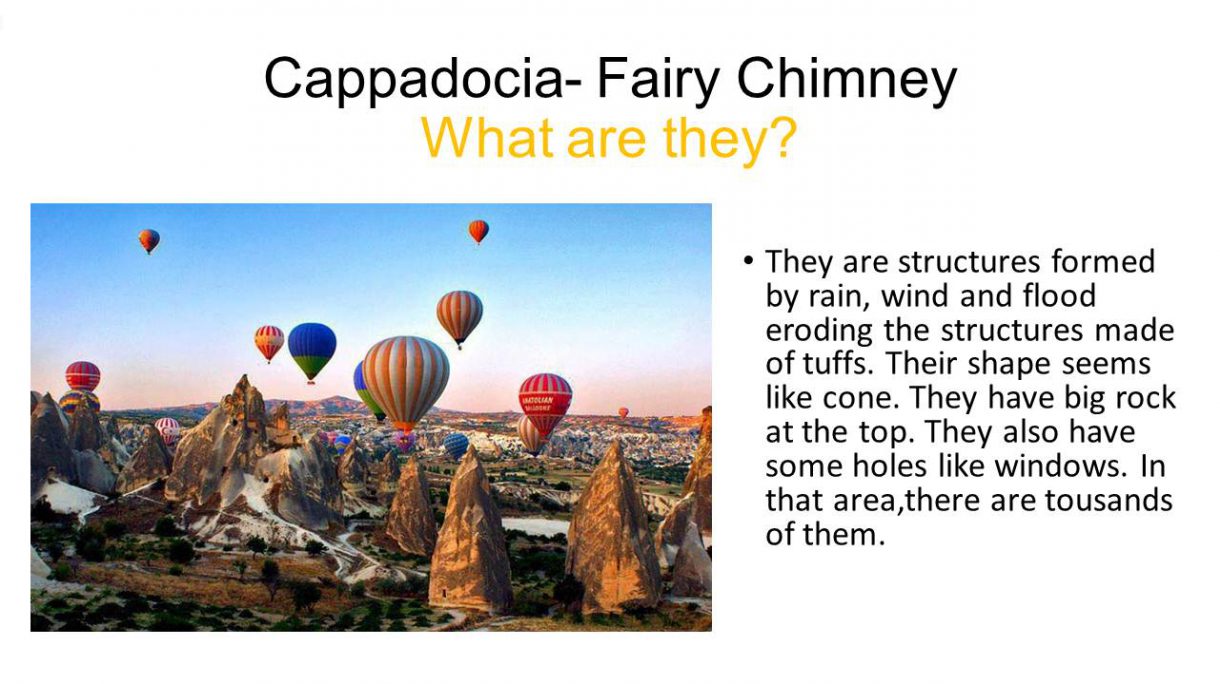 Cappadocia- Fairy Chimney
What are they?

ANATOLIAN BALLOONS

• They are structures formed by rain, wind and flood eroding the structures made of tuffs. Their shape seems like cone. They have big rock at the top. They also have some holes like windows. In that area,there are tousands of them.